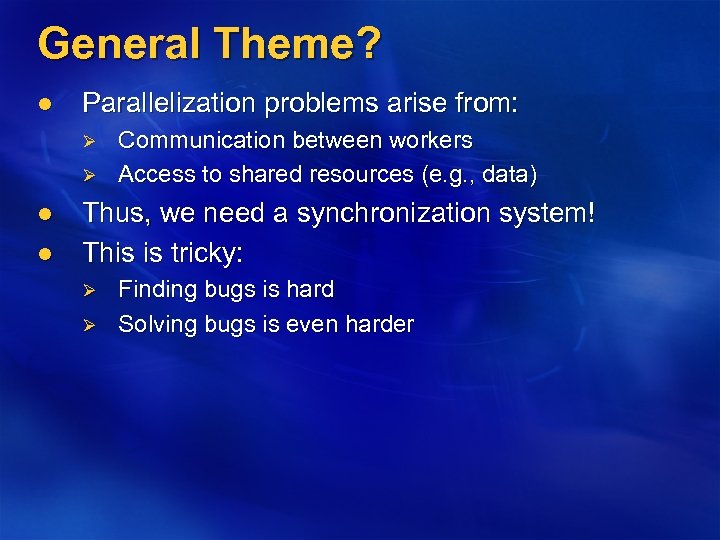 General Theme?

- Parallelization problems arise from:
  - Communication between workers
  - Access to shared resources (e.g., data)
- Thus, we need a synchronization system!
- This is tricky:
  - Finding bugs is hard
  - Solving bugs is even harder